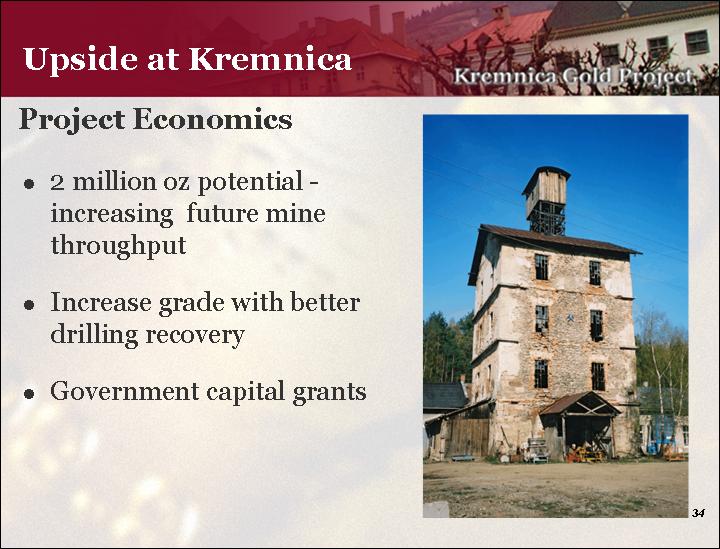 Upside at Kremnica

Kremnica Gold Project

Project Economics

• 2 million oz potential - increasing future mine throughput

• Increase grade with better drilling recovery

• Government capital grants

34